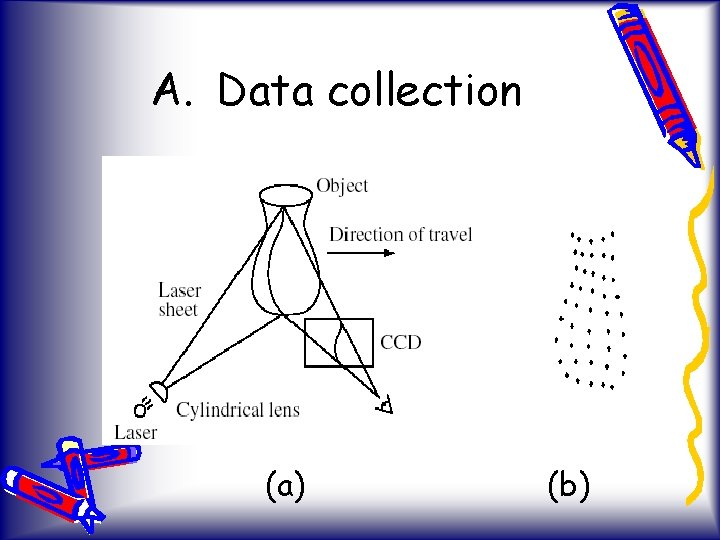 A. Data collection

Object

Direction of travel

Laser sheet

CCD

Cylindrical lens

Laser

(a)

(b)